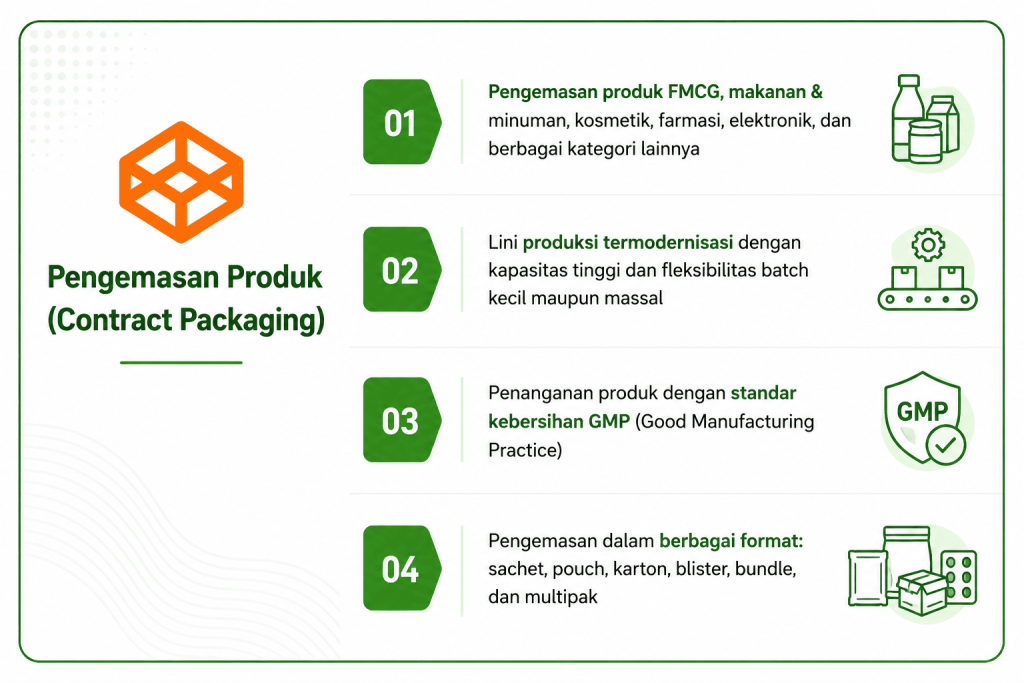 Pengemasan Produk (Contract Packaging)

01

Pengemasan produk FMCG, makanan & minuman, kosmetik, farmasi, elektronik, dan berbagai kategori lainnya

02

Lini produksi termodernisasi dengan kapasitas tinggi dan fleksibilitas batch kecil maupun massal

03

Penanganan produk dengan standar kebersihan GMP (Good Manufacturing Practice)

GMP

04

Pengemasan dalam berbagai format: sachet, pouch, karton, blister, bundle, dan multipak